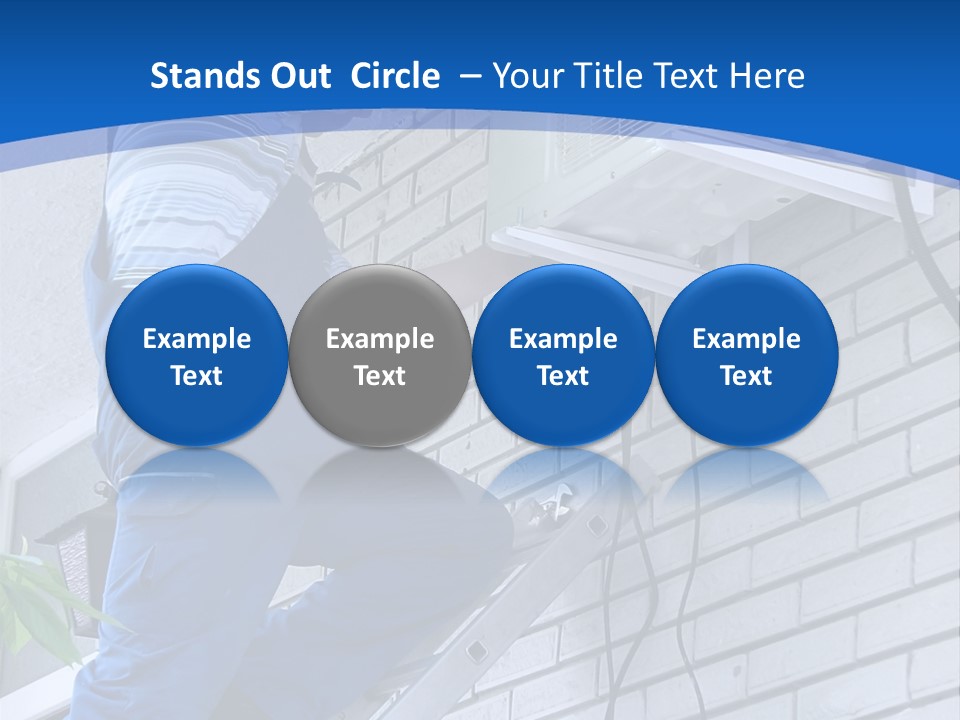 Stands Out Circle – Your Title Text Here

Example Text

Example Text

Example Text

Example Text